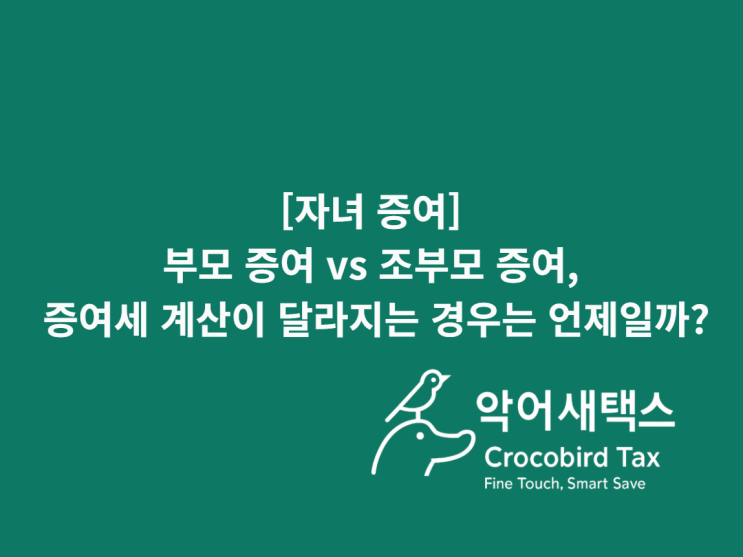 [자녀 증여]
부모 증여 vs 조부모 증여,
증여세 계산이 달라지는 경우는 언제일까?

악어새택스
Crocobird Tax
Fine Touch, Smart Save